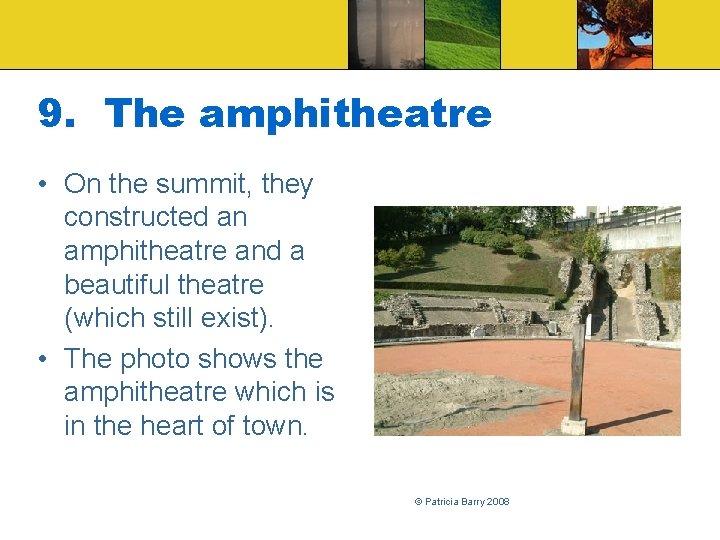 9. The amphitheatre

• On the summit, they constructed an amphitheatre and a beautiful theatre (which still exist).

• The photo shows the amphitheatre which is in the heart of town.

© Patricia Barry 2008